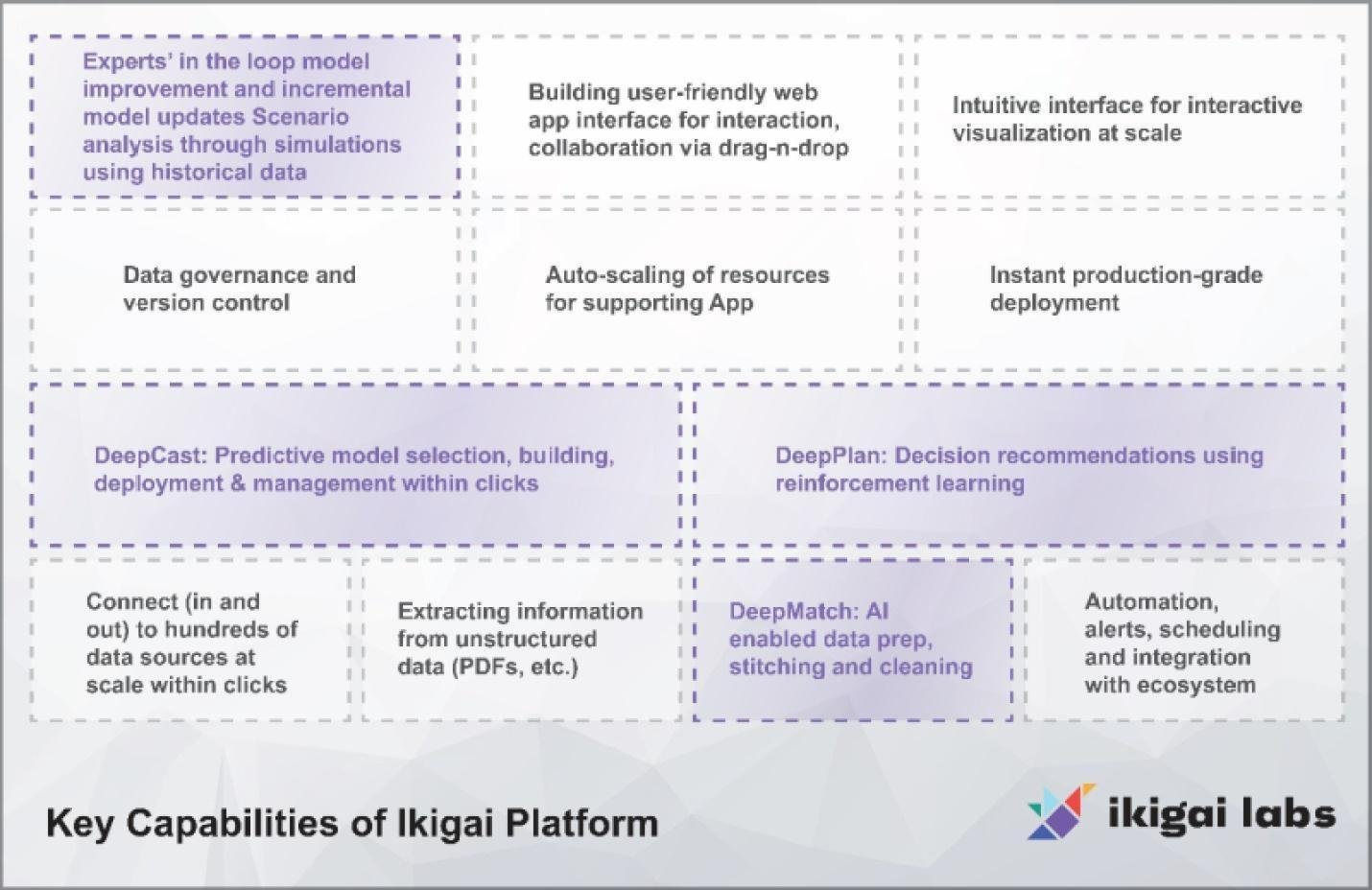 Experts' in the loop model improvement and incremental model updates Scenario analysis through simulations using historical data

Building user-friendly web app interface for interaction, collaboration via drag-n-drop

Intuitive interface for interactive visualization at scale

Data governance and version control

Auto-scaling of resources for supporting App

Instant production-grade deployment

DeepCast: Predictive model selection, building, deployment & management within clicks

DeepPlan: Decision recommendations using reinforcement learning

Connect (in and out) to hundreds of data sources at scale within clicks

Extracting information from unstructured data (PDFs, etc.)

DeepMatch: AI enabled data prep, stitching and cleaning

Automation, alerts, scheduling and integration with ecosystem

Key Capabilities of Ikigai Platform

ikigai labs